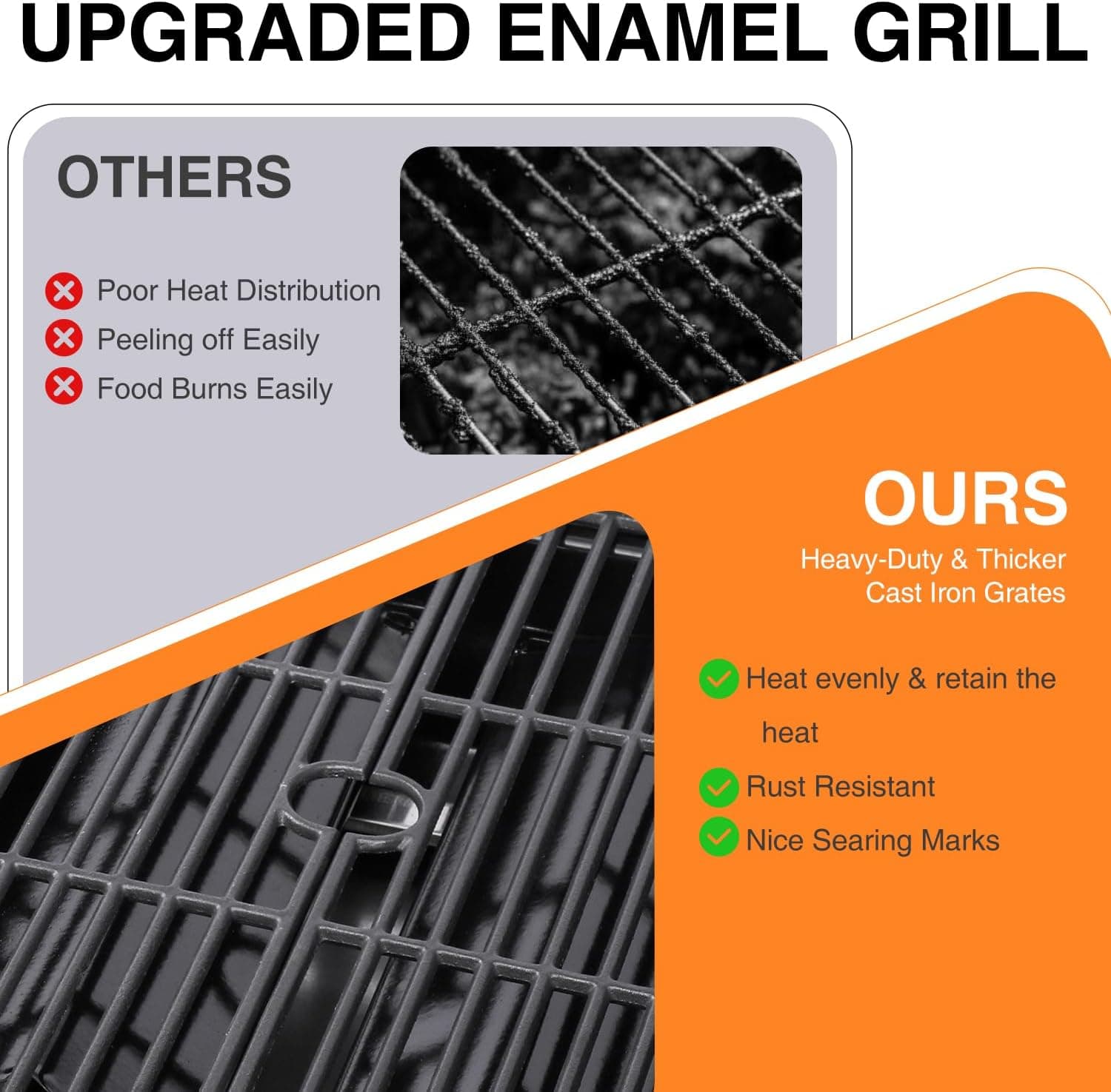 UPGRADED ENAMEL GRILL

OTHERS

Poor Heat Distribution
Peeling off Easily
Food Burns Easily

OURS

Heavy-Duty & Thicker Cast Iron Grates

Heat evenly & retain the heat
Rust Resistant
Nice Searing Marks